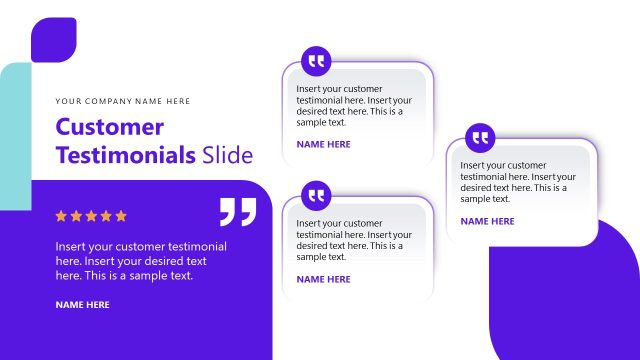 YOUR COMPANY NAME HERE

Customer Testimonials Slide

Insert your customer testimonial here. Insert your desired text here. This is a sample text.

NAME HERE

Insert your customer testimonial here. Insert your desired text here. This is a sample text.

NAME HERE

Insert your customer testimonial here. Insert your desired text here. This is a sample text.

NAME HERE

Insert your customer testimonial here. Insert your desired text here. This is a sample text.

NAME HERE